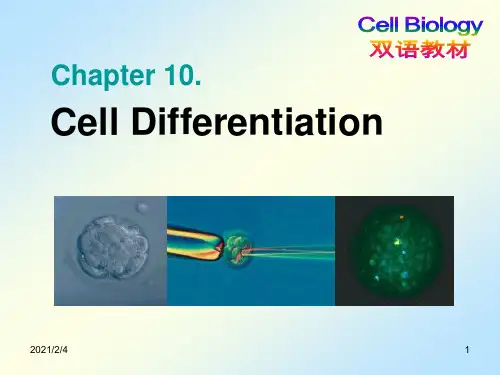 Cell Biology
双语教材

Chapter 10.

Cell Differentiation

2021/2/4

1